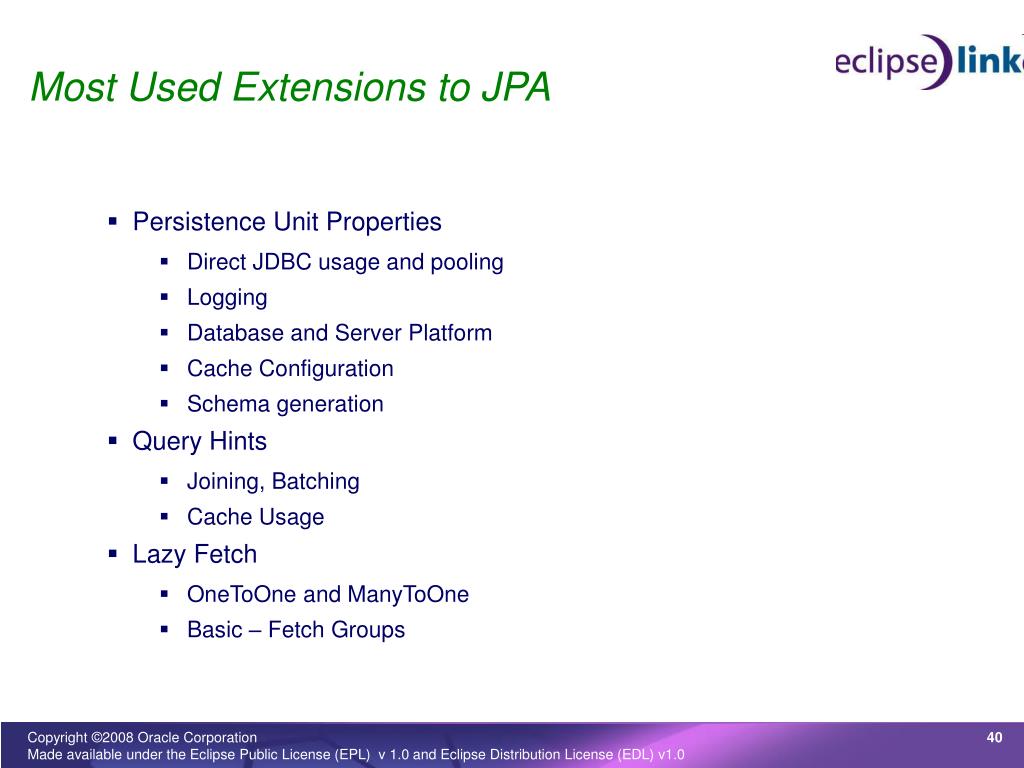 Most Used Extensions to JPA

eclipse link

- Persistence Unit Properties
  - Direct JDBC usage and pooling
  - Logging
  - Database and Server Platform
  - Cache Configuration
  - Schema generation
- Query Hints
  - Joining, Batching
  - Cache Usage
- Lazy Fetch
  - OneToOne and ManyToOne
  - Basic – Fetch Groups

Copyright ©2008 Oracle Corporation
Made available under the Eclipse Public License (EPL) v 1.0 and Eclipse Distribution License (EDL) v1.0

40